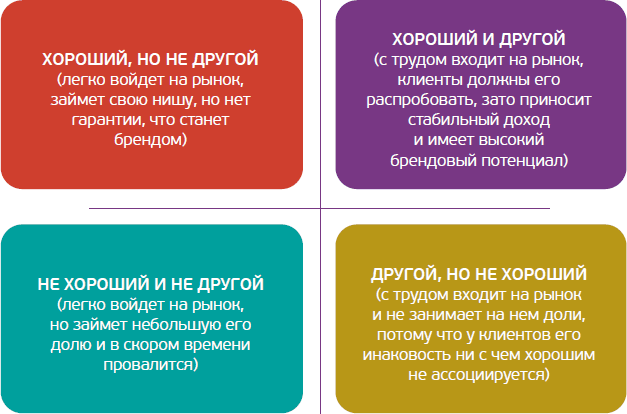 ХОРОШИЙ, НО НЕ ДРУГОЙ
(легко войдет на рынок, займет свою нишу, но нет гарантии, что станет брендом)

ХОРОШИЙ И ДРУГОЙ
(с трудом входит на рынок, клиенты должны его распробовать, зато приносит стабильный доход и имеет высокий брендовый потенциал)

НЕ ХОРОШИЙ И НЕ ДРУГОЙ
(легко войдет на рынок, но займет небольшую его долю и в скором времени провалится)

ДРУГОЙ, НО НЕ ХОРОШИЙ
(с трудом входит на рынок и не занимает на нем доли, потому что у клиентов его инаковость ни с чем хорошим не ассоциируется)